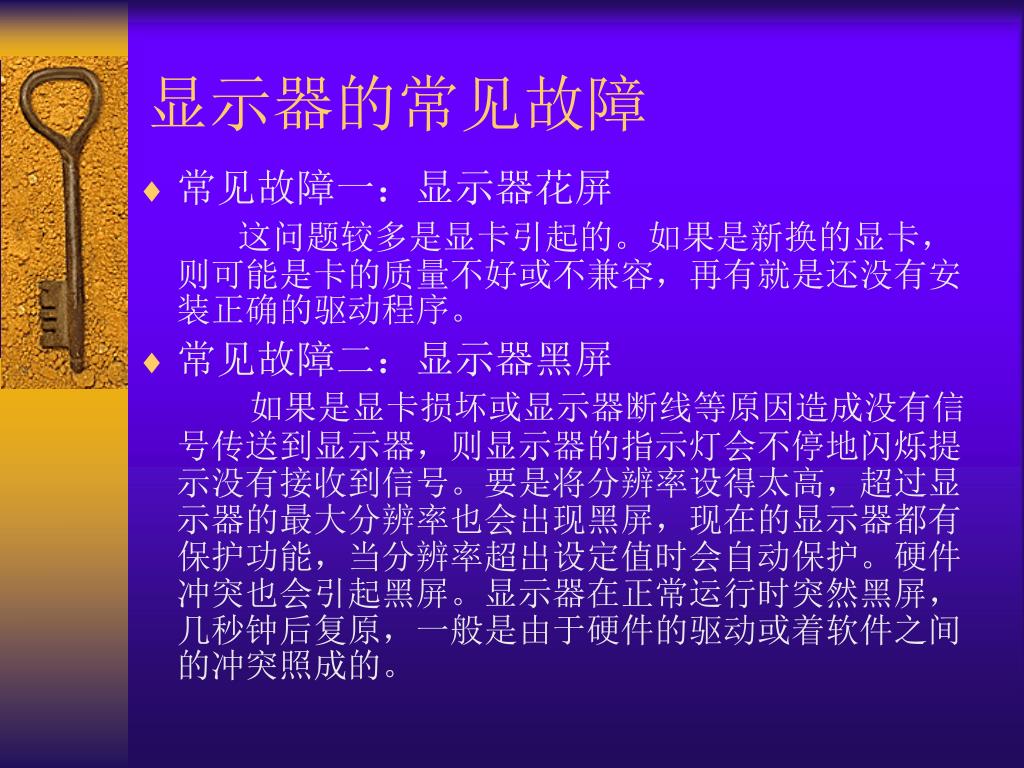 显示器的常见故障

♦ 常见故障一：显示器花屏

这问题较多是显卡引起的。如果是新换的显卡，则可能是卡的质量不好或不兼容，再有就是还没有安装正确的驱动程序。

♦ 常见故障二：显示器黑屏

如果是显卡损坏或显示器断线等原因造成没有信号传送到显示器，则显示器的指示灯会不停地闪烁提示没有接收到信号。要是将分辨率设得太高，超过显示器的最大分辨率也会出现黑屏，现在的显示器都有保护功能，当分辨率超出设定值时会自动保护。硬件冲突也会引起黑屏。显示器在正常运行时突然黑屏，几秒钟后复原，一般是由于硬件的驱动或着软件之间的冲突照成的。